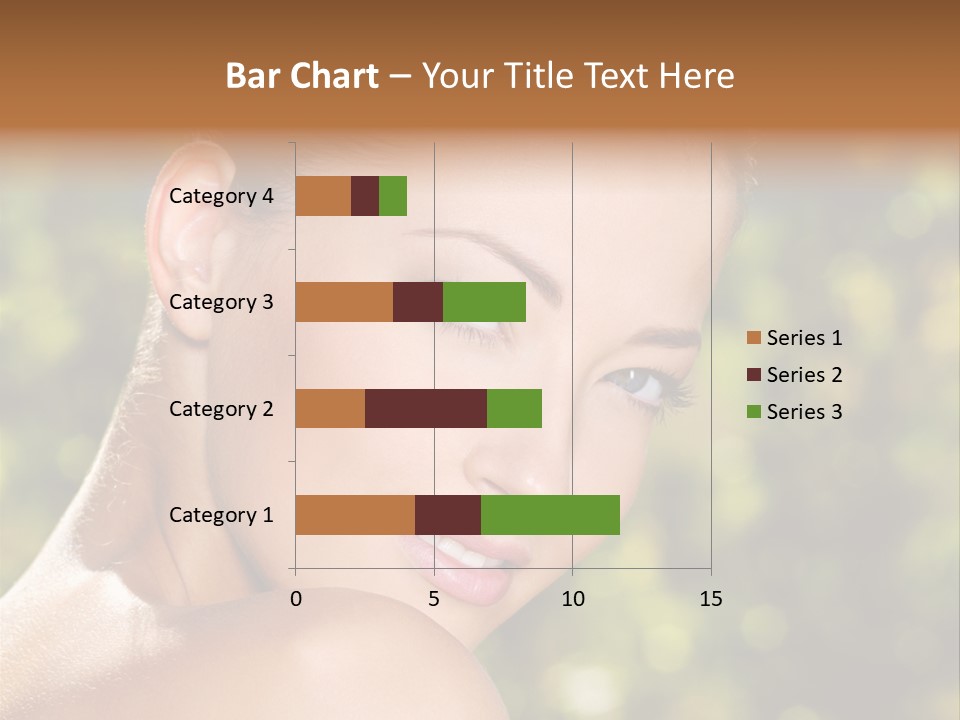 Bar Chart – Your Title Text Here

Category 4
Category 3
Category 2
Category 1

0
5
10
15

Series 1
Series 2
Series 3